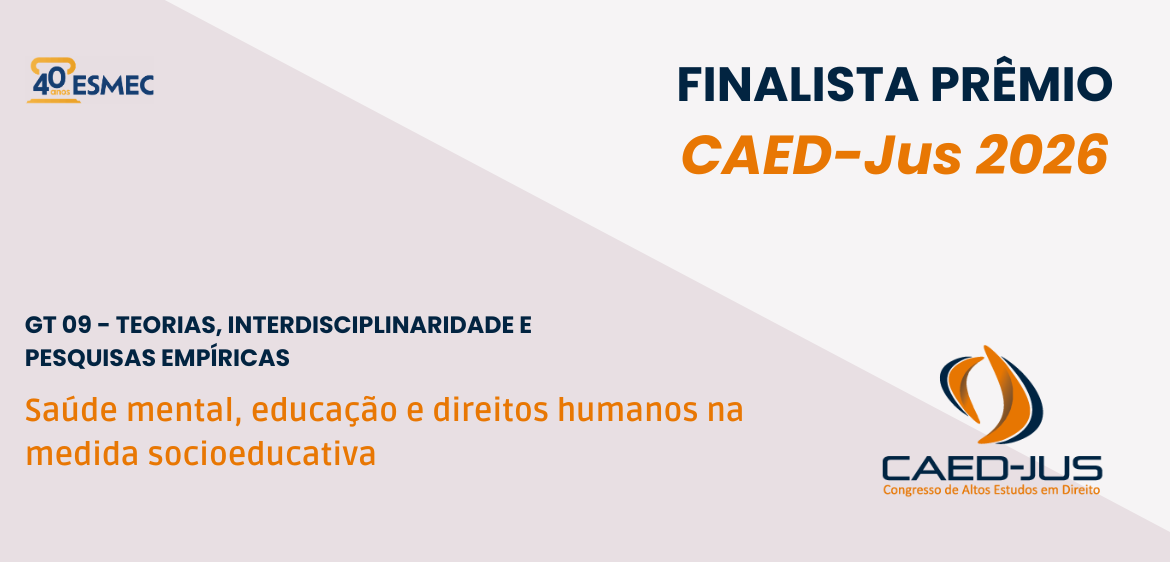 40 anos ESMEC

FINALISTA PRÊMIO
CAED-Jus 2026

GT 09 - TEORIAS, INTERDISCIPLINARIDADE E PESQUISAS EMPÍRICAS

Saúde mental, educação e direitos humanos na medida socioeducativa

CAED-JUS
Congresso de Altos Estudos em Direito